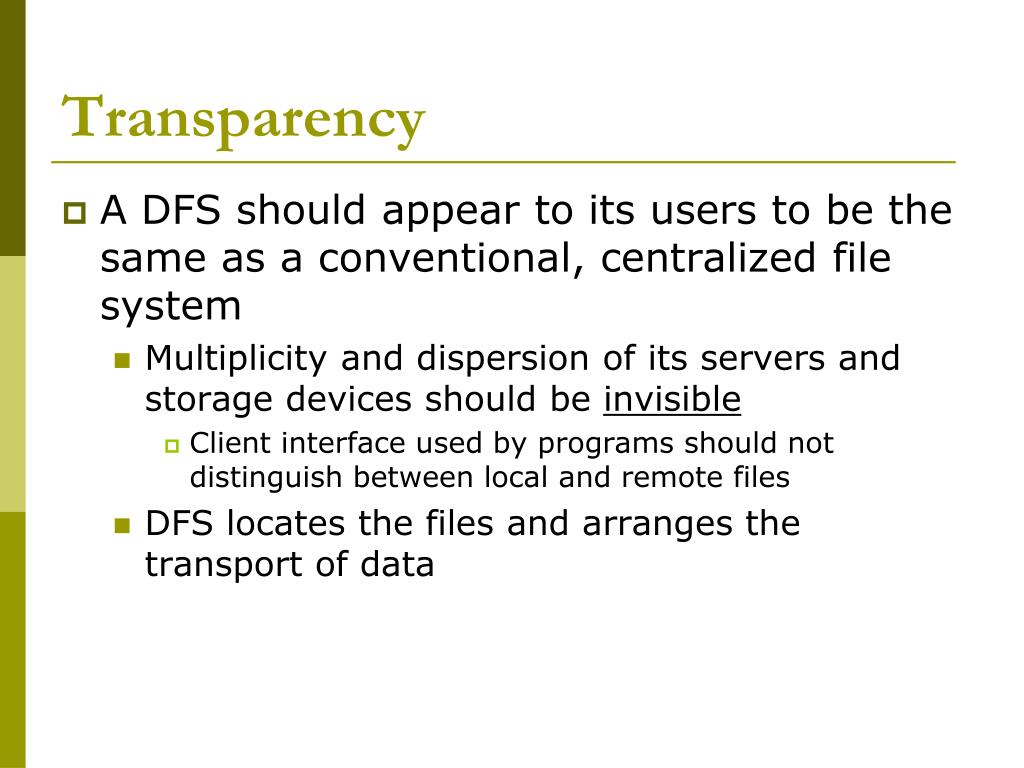 Transparency

A DFS should appear to its users to be the same as a conventional, centralized file system

Multiplicity and dispersion of its servers and storage devices should be invisible

Client interface used by programs should not distinguish between local and remote files

DFS locates the files and arranges the transport of data